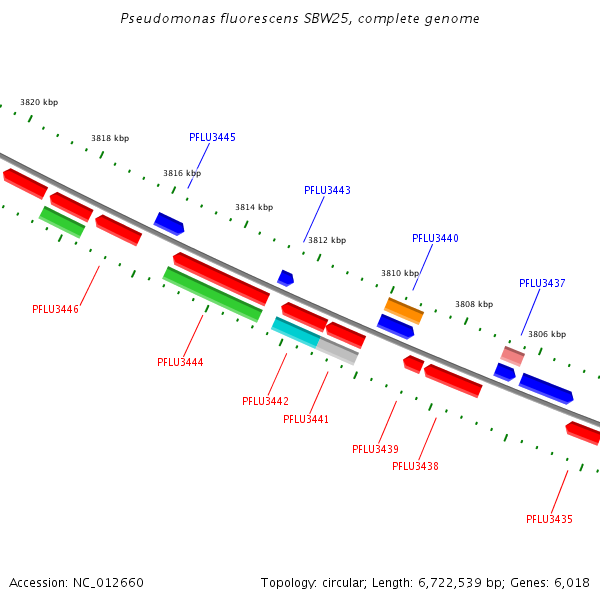 Pseudomonas fluorescens SBW25, complete genome

3820 kbp

3818 kbp

PFLU3445

3816 kbp

PFLU3443

3814 kbp

3812 kbp

PFLU3440

3810 kbp

PFLU3437

3808 kbp

3806 kbp

PFLU3446

PFLU3444

PFLU3442

PFLU3441

PFLU3439

PFLU3438

PFLU3435

Accession: NC_012660

Topology: circular; Length: 6,722,539 bp; Genes: 6,018